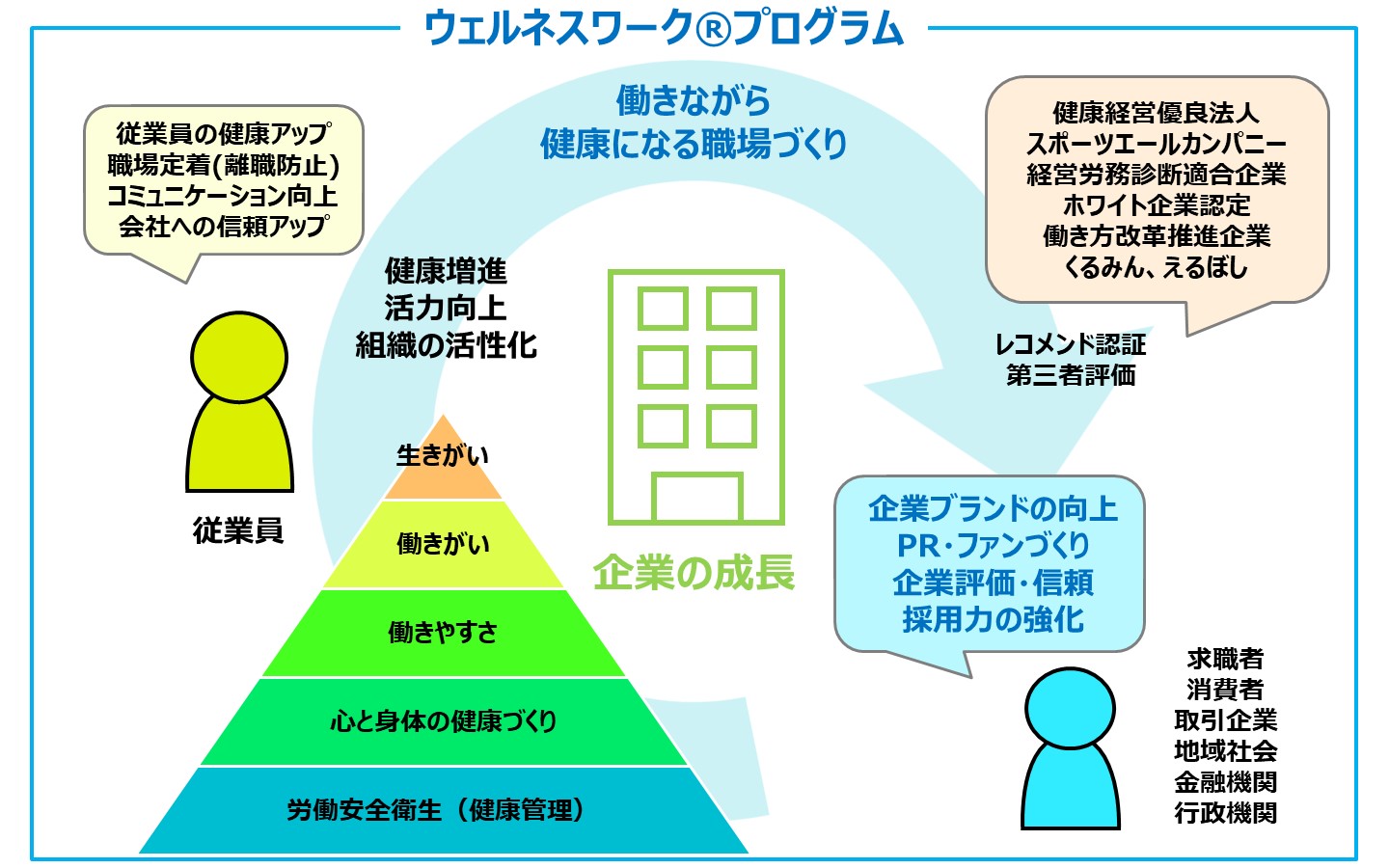 ウェルネスワーク®プログラム

働きながら
健康になる職場づくり

従業員の健康アップ
職場定着(離職防止)
コミュニケーション向上
会社への信頼アップ

健康経営優良法人
スポーツエールカンパニー
経営労務診断適合企業
ホワイト企業認定
働き方改革推進企業
くるみん、えるぼし

健康増進
活力向上
組織の活性化

レコメンド認証
第三者評価

従業員

生きがい
働きがい
働きやすさ
心と身体の健康づくり
労働安全衛生（健康管理）

企業の成長

企業ブランドの向上
PR・ファンづくり
企業評価・信頼
採用力の強化

求職者
消費者
取引企業
地域社会
金融機関
行政機関